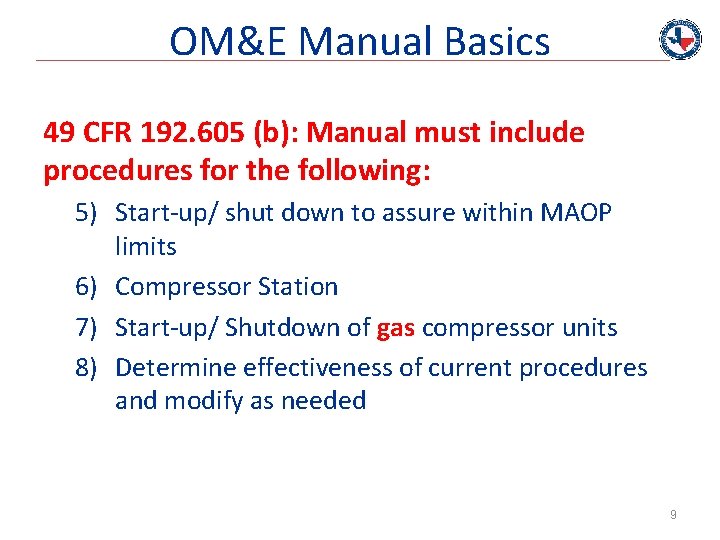 OM&E Manual Basics

49 CFR 192.605 (b): Manual must include procedures for the following:

5) Start-up/ shut down to assure within MAOP limits
6) Compressor Station
7) Start-up/ Shutdown of gas compressor units
8) Determine effectiveness of current procedures and modify as needed

9